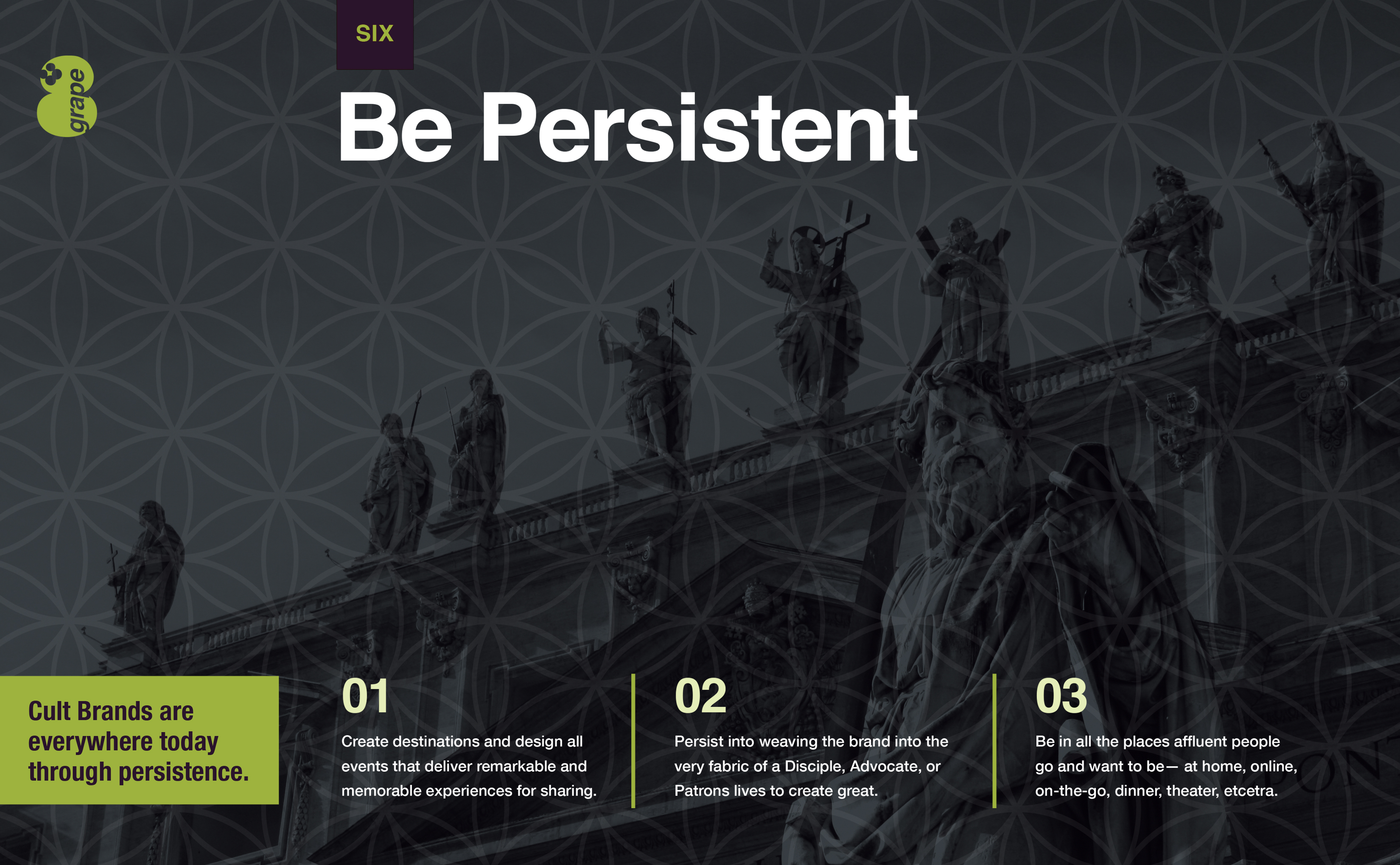 grape

SIX

Be Persistent

Cult Brands are everywhere today through persistence.

01

Create destinations and design all events that deliver remarkable and memorable experiences for sharing.

02

Persist into weaving the brand into the very fabric of a Disciple, Advocate, or Patrons lives to create great.

03

Be in all the places affluent people go and want to be— at home, online, on-the-go, dinner, theater, etcetra.